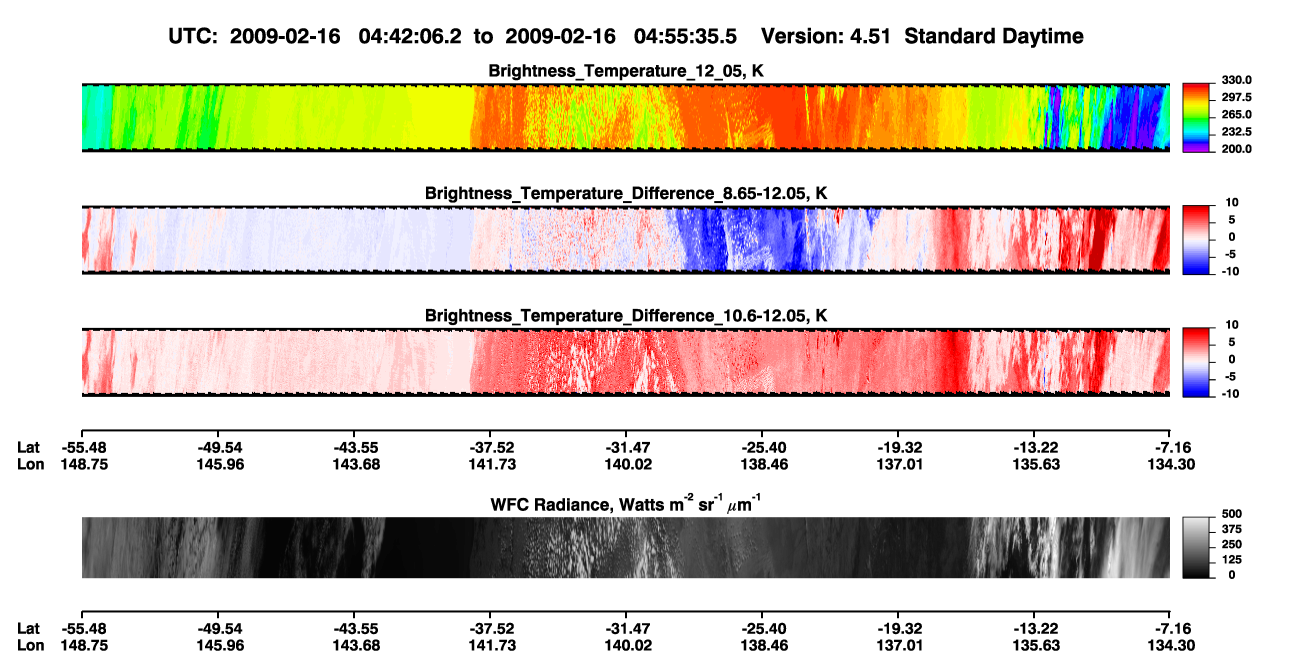 UTC: 2009-02-16 04:42:06.2 to 2009-02-16 04:55:35.5 Version: 4.51 Standard Daytime

Brightness_Temperature_12_05, K

330.0
297.5
265.0
232.5
200.0

Brightness_Temperature_Difference_8.65-12.05, K

10
5
0
-5
-10

Brightness_Temperature_Difference_10.6-12.05, K

10
5
0
-5
-10

| Lat | -55.48 | -49.54 | -43.55 | -37.52 | -31.47 | -25.40 | -19.32 | -13.22 | -7.16 |
|---|---|---|---|---|---|---|---|---|---|
| Lon | 148.75 | 145.96 | 143.68 | 141.73 | 140.02 | 138.46 | 137.01 | 135.63 | 134.30 |

WFC Radiance, Watts $m^{-2}$ $sr^{-1}$ $\mu m^{-1}$

500
375
250
125
0

| Lat | -55.48 | -49.54 | -43.55 | -37.52 | -31.47 | -25.40 | -19.32 | -13.22 | -7.16 |
|---|---|---|---|---|---|---|---|---|---|
| Lon | 148.75 | 145.96 | 143.68 | 141.73 | 140.02 | 138.46 | 137.01 | 135.63 | 134.30 |